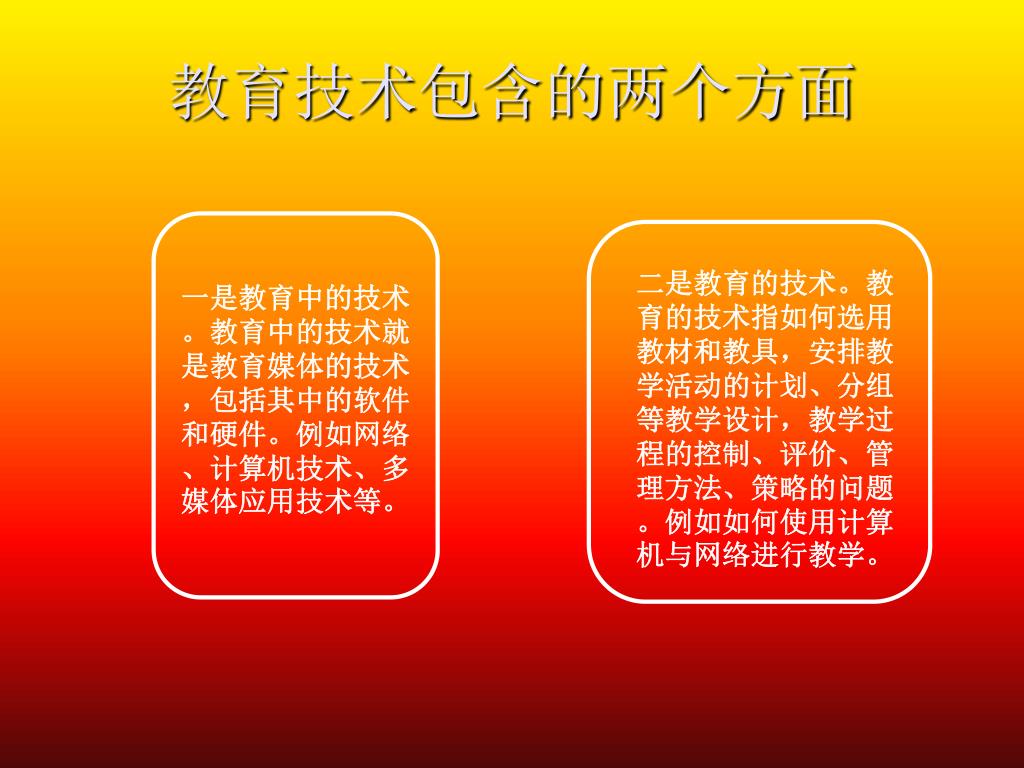 教育技术包含的两个方面

一是教育中的技术。教育中的技术就是教育媒体的技术，包括其中的软件和硬件。例如网络、计算机技术、多媒体应用技术等。

二是教育的技术。教育的技术指如何选用教材和教具，安排教学活动的计划、分组等教学设计，教学过程的控制、评价、管理方法、策略的问题。例如如何使用计算机与网络进行教学。